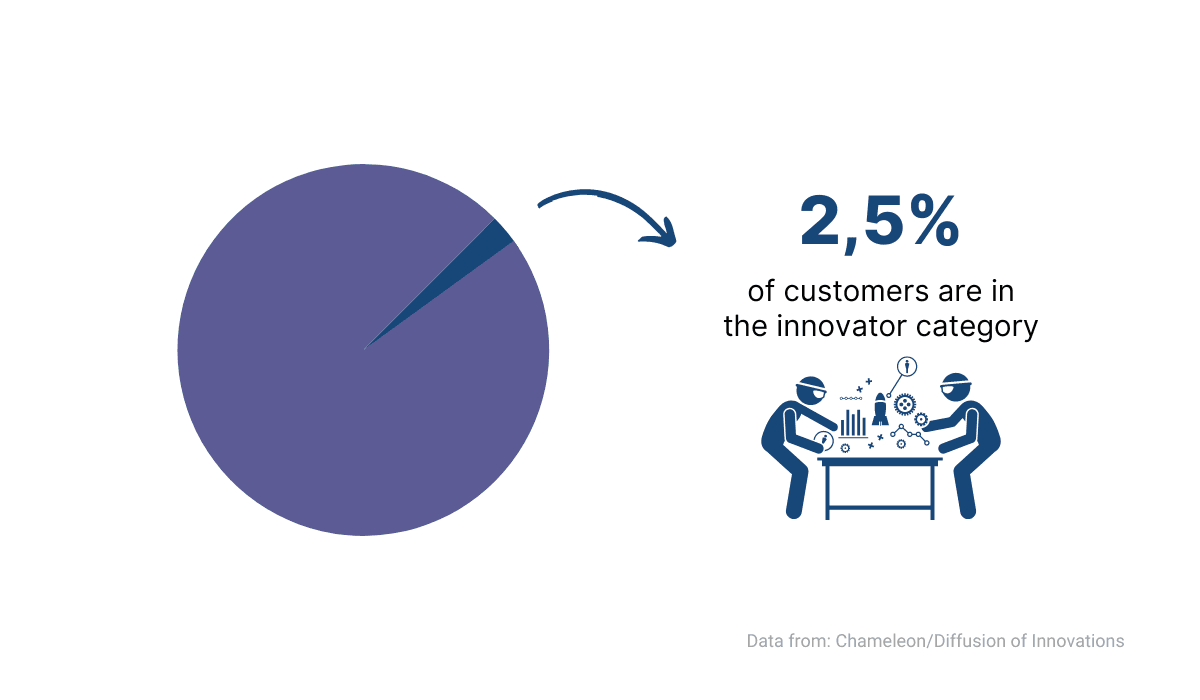 2,5%

of customers are in the innovator category

Data from: Chameleon/Diffusion of Innovations